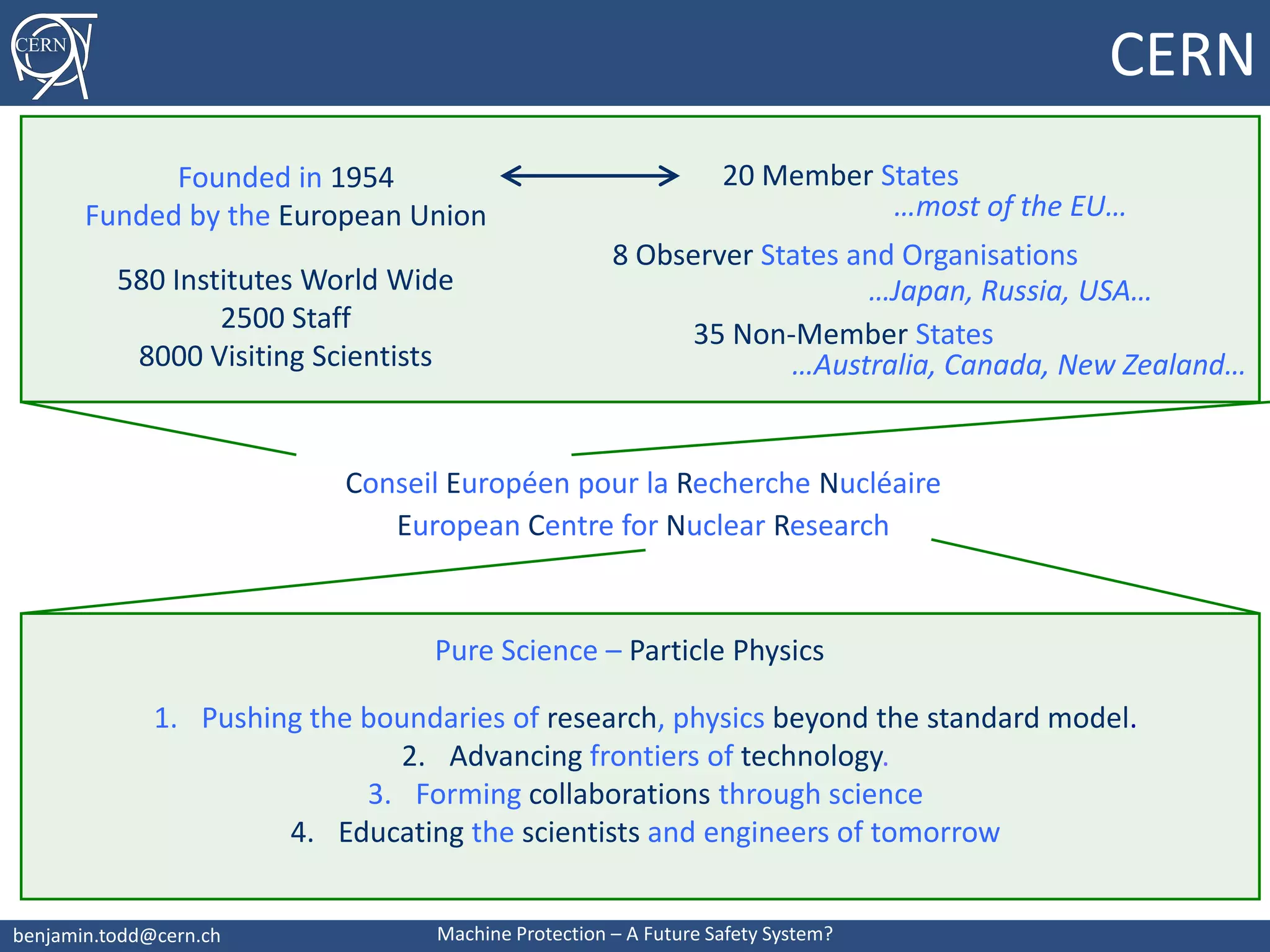 CERN

CERN

Founded in 1954
Funded by the European Union

580 Institutes World Wide
2500 Staff
8000 Visiting Scientists

20 Member States
...most of the EU...

8 Observer States and Organisations
...Japan, Russia, USA...

35 Non-Member States
...Australia, Canada, New Zealand...

Conseil Européen pour la Recherche Nucléaire
European Centre for Nuclear Research

Pure Science – Particle Physics

1. Pushing the boundaries of research, physics beyond the standard model.
2. Advancing frontiers of technology.
3. Forming collaborations through science
4. Educating the scientists and engineers of tomorrow

benjamin.todd@cern.ch

Machine Protection – A Future Safety System?